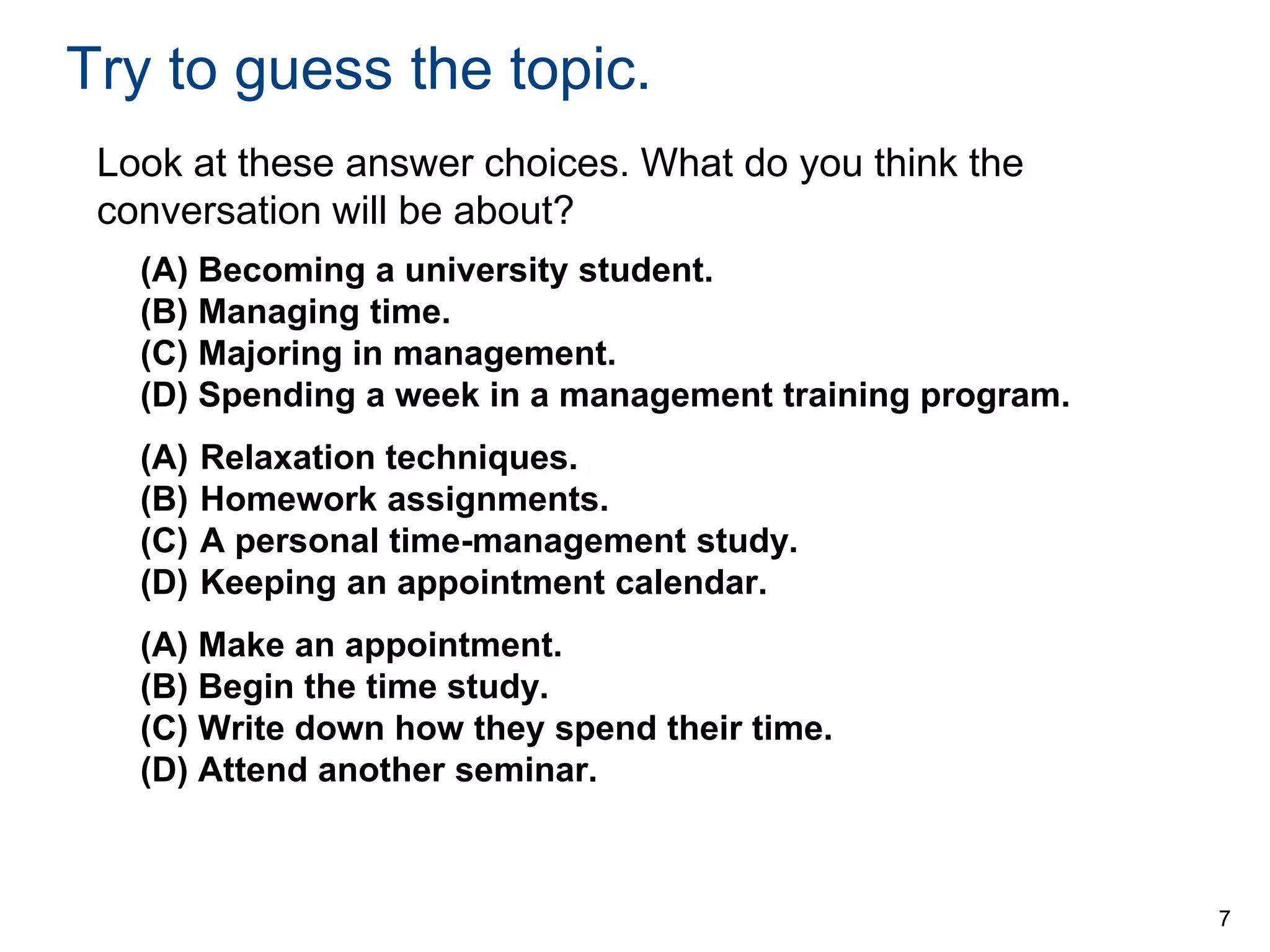 Try to guess the topic.

Look at these answer choices. What do you think the conversation will be about?

(A) Becoming a university student.
(B) Managing time.
(C) Majoring in management.
(D) Spending a week in a management training program.

(A) Relaxation techniques.
(B) Homework assignments.
(C) A personal time-management study.
(D) Keeping an appointment calendar.

(A) Make an appointment.
(B) Begin the time study.
(C) Write down how they spend their time.
(D) Attend another seminar.

7